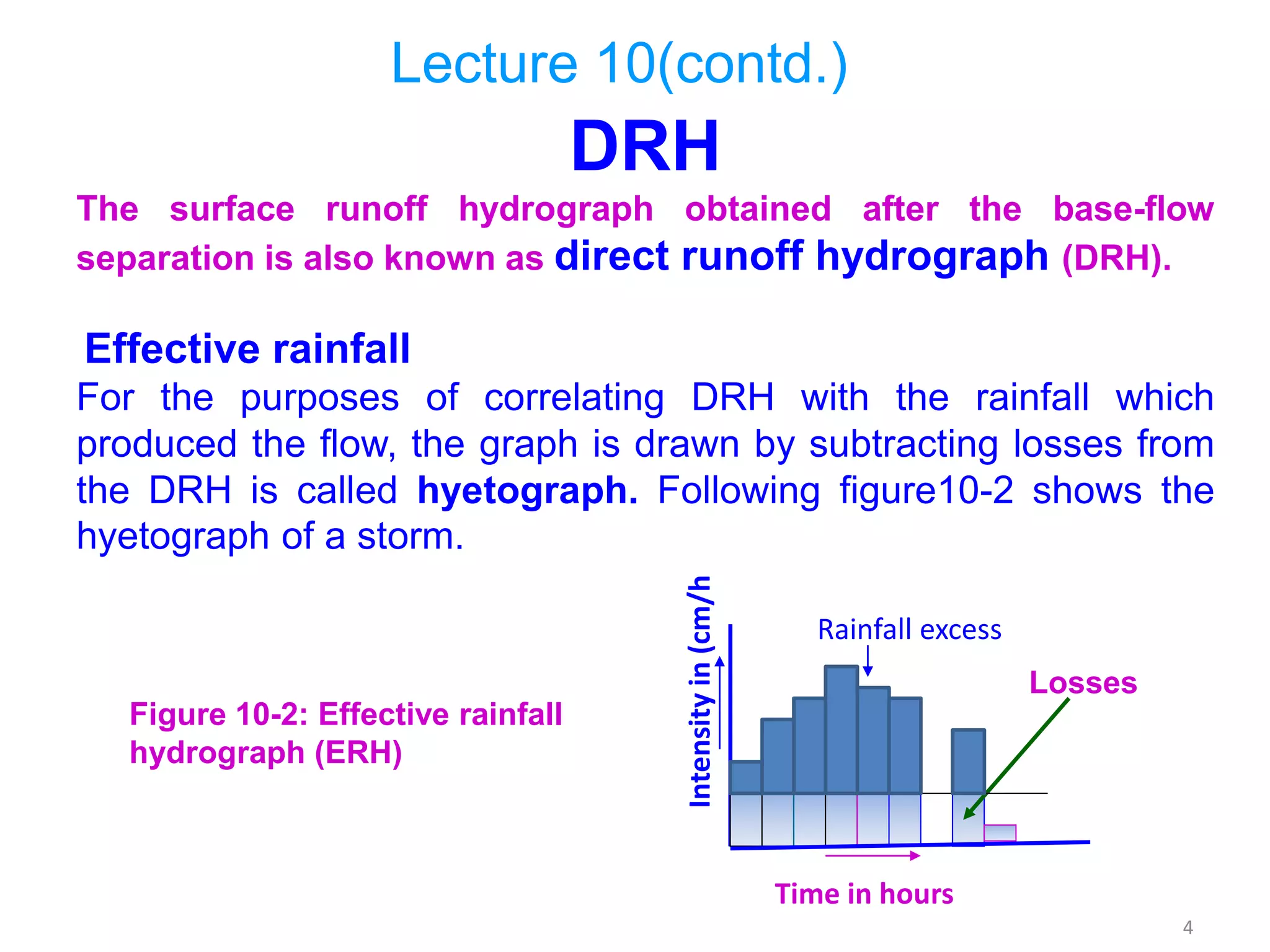 Lecture 10(contd.)

DRH

The surface runoff hydrograph obtained after the base-flow separation is also known as direct runoff hydrograph (DRH).

Effective rainfall

For the purposes of correlating DRH with the rainfall which produced the flow, the graph is drawn by subtracting losses from the DRH is called hyetograph. Following figure10-2 shows the hyetograph of a storm.

Figure 10-2: Effective rainfall hydrograph (ERH)

Intensity in (cm/h

Rainfall excess

Losses

Time in hours

4